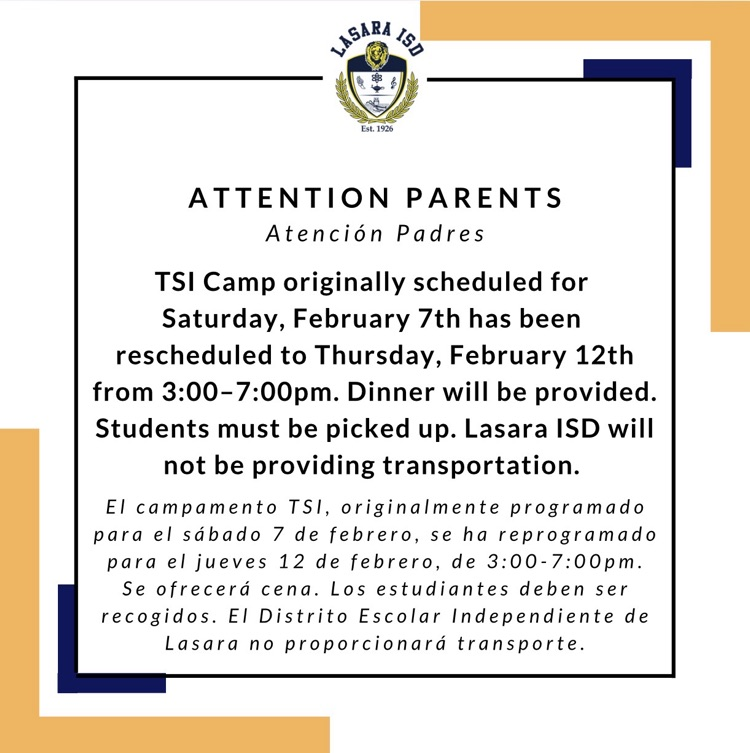 LASARA ISD
Est. 1926

ATTENTION PARENTS
Atención Padres

TSI Camp originally scheduled for Saturday, February 7th has been rescheduled to Thursday, February 12th from 3:00–7:00pm. Dinner will be provided. Students must be picked up. Lasara ISD will not be providing transportation.

El campamento TSI, originalmente programado para el sábado 7 de febrero, se ha reprogramado para el jueves 12 de febrero, de 3:00-7:00pm. Se ofrecerá cena. Los estudiantes deben ser recogidos. El Distrito Escolar Independiente de Lasara no proporcionará transporte.